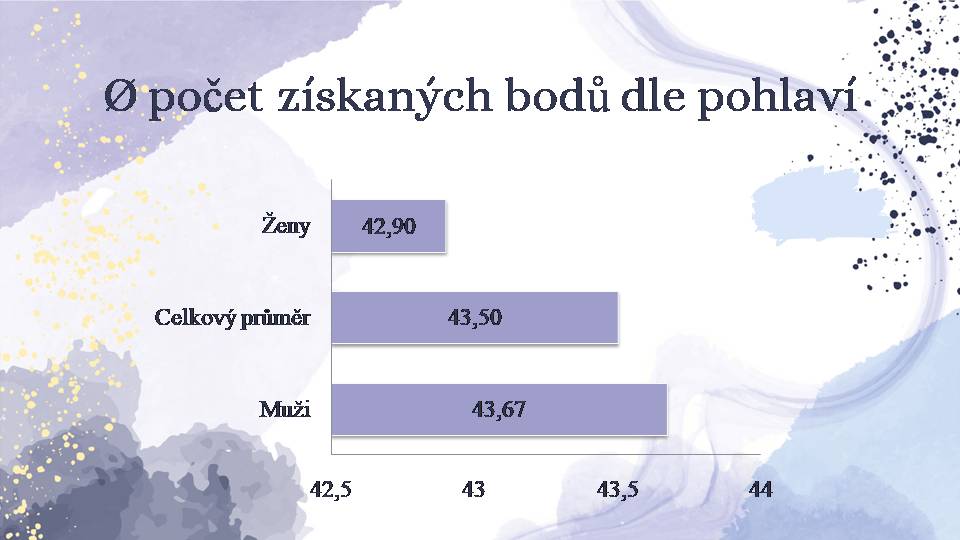 Ø počet získaných bodů dle pohlaví

Ženy
42,90
Celkový průměr
43,50
Muži
43,67

42,5
43
43,5
44